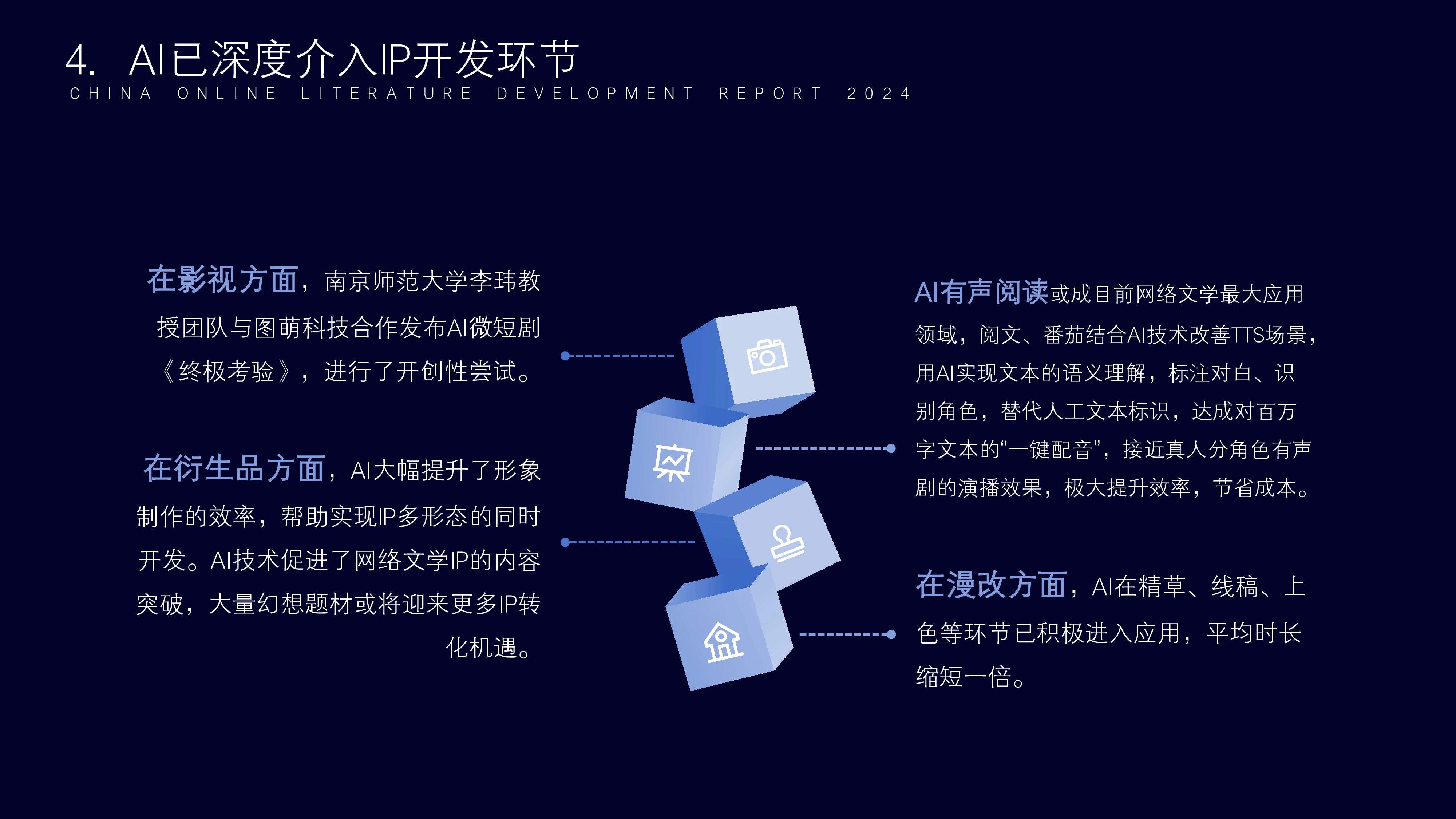 4. AI已深度介入IP开发环节
CHINA ONLINE LITERATURE DEVELOPMENT REPORT 2024

在影视方面，南京师范大学李玮教授团队与图萌科技合作发布AI微短剧《终极考验》，进行了开创性尝试。

在衍生品方面，AI大幅提升了形象制作的效率，帮助实现IP多形态的同时开发。AI技术促进了网络文学IP的内容突破，大量幻想题材或将迎来更多IP转化机遇。

AI有声阅读或成目前网络文学最大应用领域，阅文、番茄结合AI技术改善TTS场景，用AI实现文本的语义理解，标注对白、识别角色，替代人工文本标识，达成对百万字文本的“一键配音”，接近真人分角色有声剧的演播效果，极大提升效率，节省成本。

在漫改方面，AI在精草、线稿、上色等环节已积极进入应用，平均时长缩短一倍。